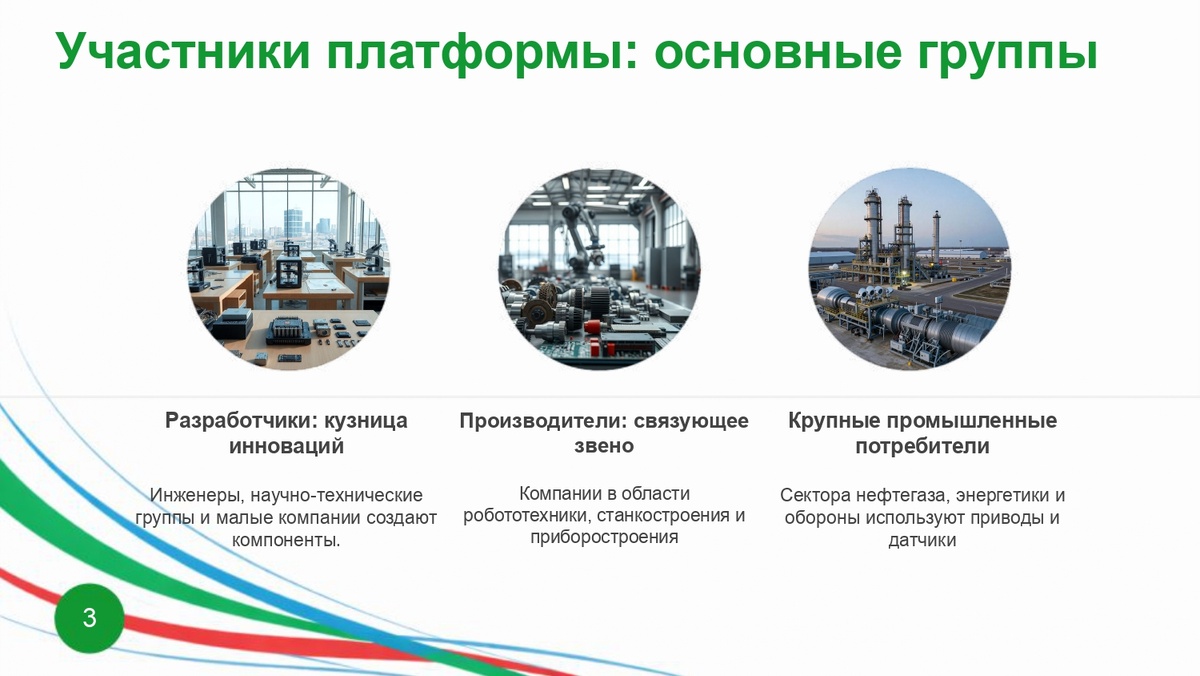 Участники платформы: основные группы

Разработчики: кузница инноваций

Инженеры, научно-технические группы и малые компании создают компоненты.

Производители: связующее звено

Компании в области робототехники, станкостроения и приборостроения

Крупные промышленные потребители

Сектора нефтегаза, энергетики и обороны используют приводы и датчики

3